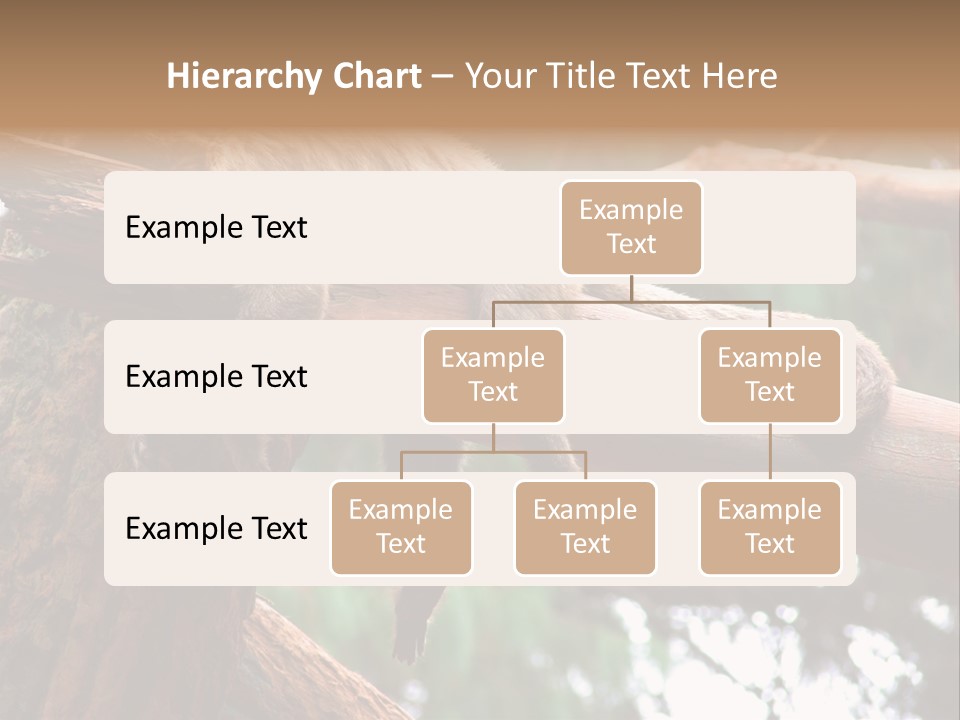 Hierarchy Chart – Your Title Text Here

Example Text

Example Text

Example Text

Example Text

Example Text

Example Text

Example Text

Example Text

Example Text